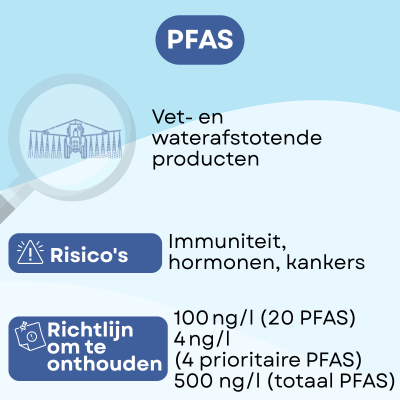 PFAS

Vet- en waterafstotende producten

Risico's

Immuniteit, hormonen, kankers

Richtlijn om te onthouden

100 ng/l (20 PFAS)
4 ng/l
(4 prioritaire PFAS)
500 ng/l (totaal PFAS)